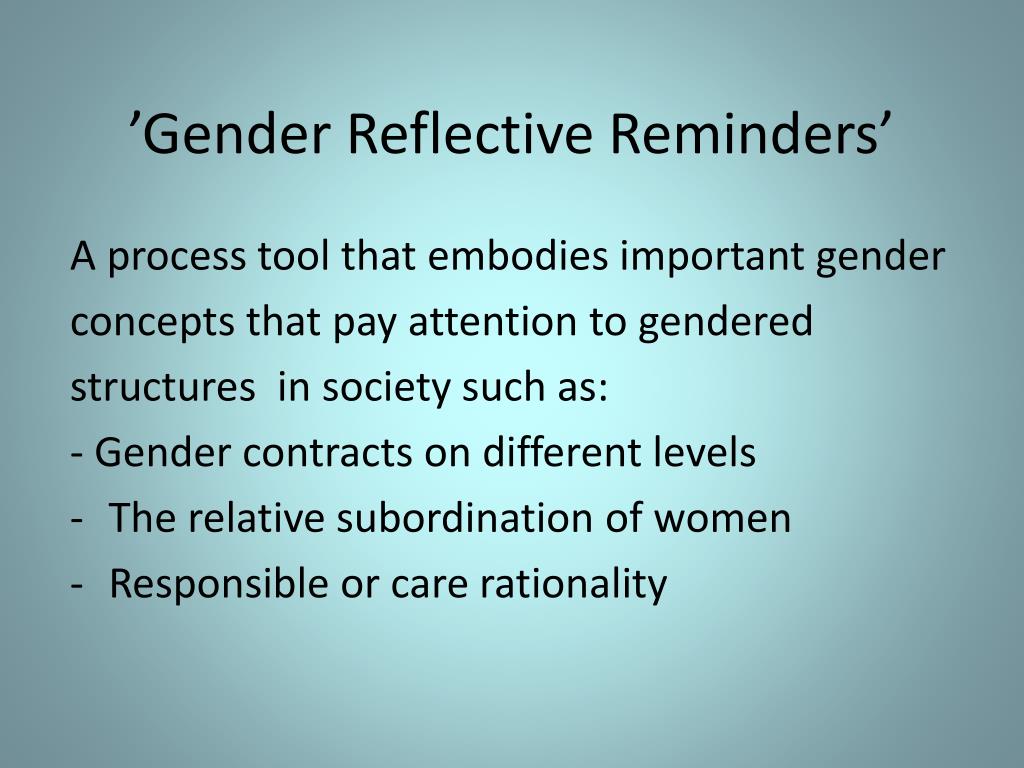 ’Gender Reflective Reminders’

A process tool that embodies important gender concepts that pay attention to gendered structures  in society such as:
- Gender contracts on different levels
- The relative subordination of women
- Responsible or care rationality